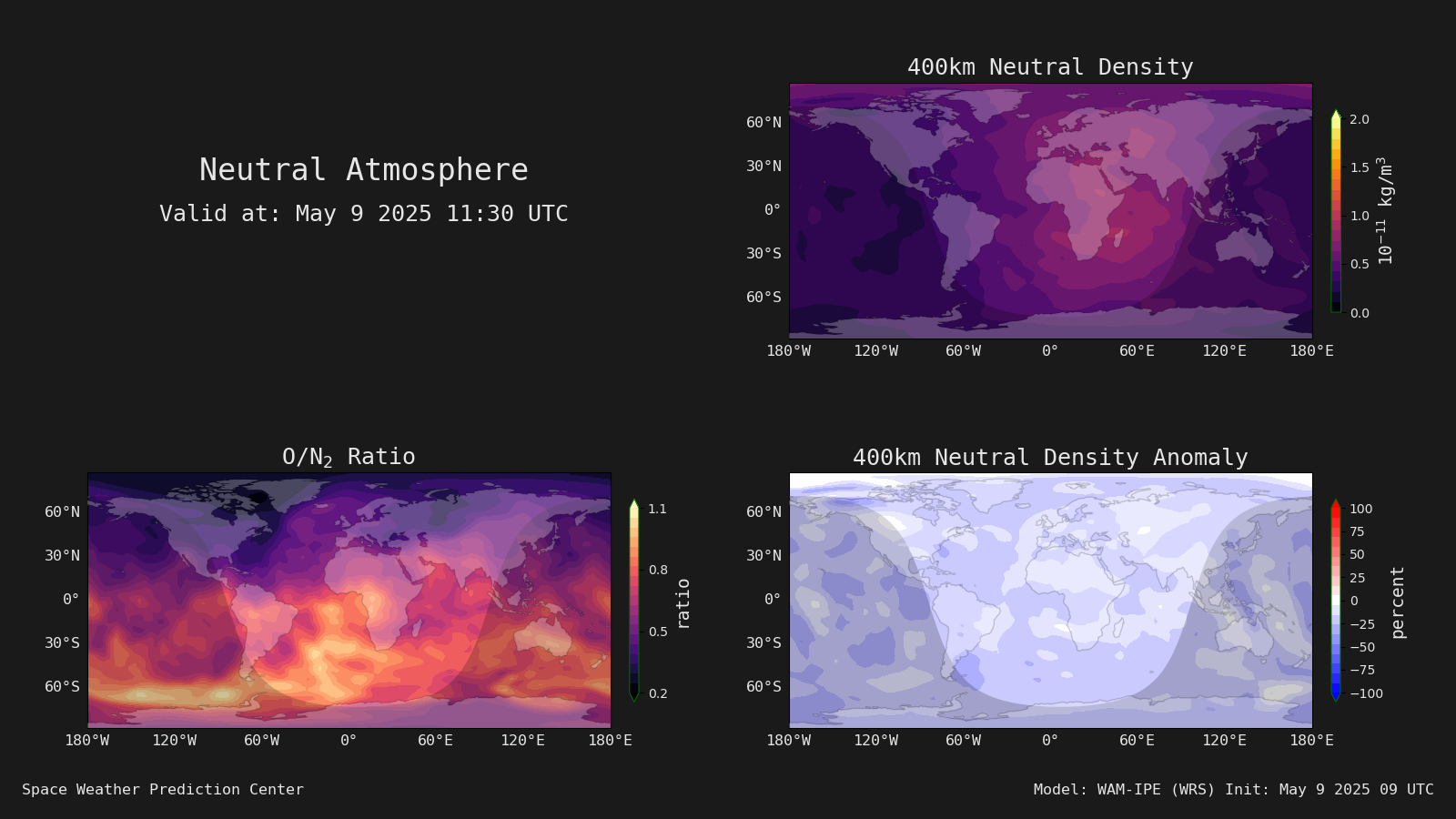 Neutral Atmosphere
Valid at: May 9 2025 11:30 UTC

400km Neutral Density

60°N
30°N
0°
30°S
60°S

180°W 120°W 60°W 0° 60°E 120°E 180°E

2.0
1.5
1.0
0.5
0.0
$10^{-11}$ kg/m$^3$

O/N$_2$ Ratio

60°N
30°N
0°
30°S
60°S

180°W 120°W 60°W 0° 60°E 120°E 180°E

1.1
0.8
0.5
0.2
ratio

400km Neutral Density Anomaly

60°N
30°N
0°
30°S
60°S

180°W 120°W 60°W 0° 60°E 120°E 180°E

100
75
50
25
0
−25
−50
−75
−100
percent

Space Weather Prediction Center

Model: WAM-IPE (WRS) Init: May 9 2025 09 UTC